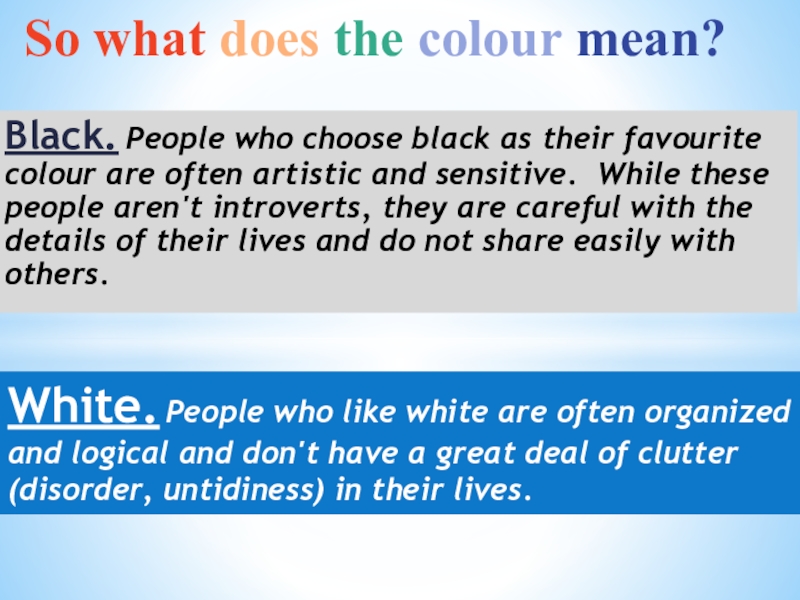 So what does the colour mean?

Black. People who choose black as their favourite colour are often artistic and sensitive. While these people aren't introverts, they are careful with the details of their lives and do not share easily with others.

White. People who like white are often organized and logical and don't have a great deal of clutter (disorder, untidiness) in their lives.